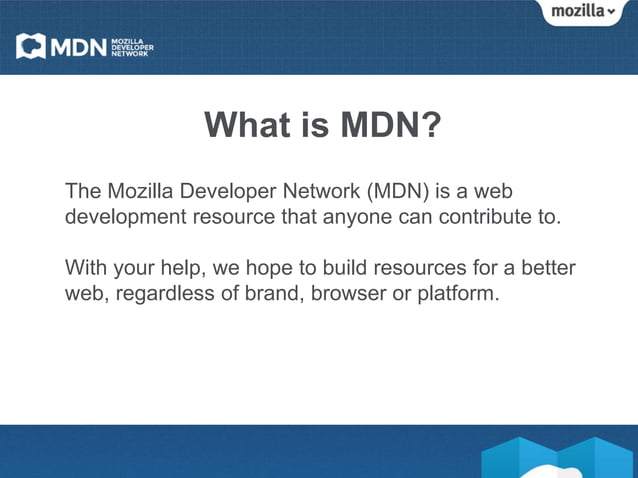 mozilla

MDN MOZILLA DEVELOPER NETWORK

What is MDN?

The Mozilla Developer Network (MDN) is a web development resource that anyone can contribute to.

With your help, we hope to build resources for a better web, regardless of brand, browser or platform.